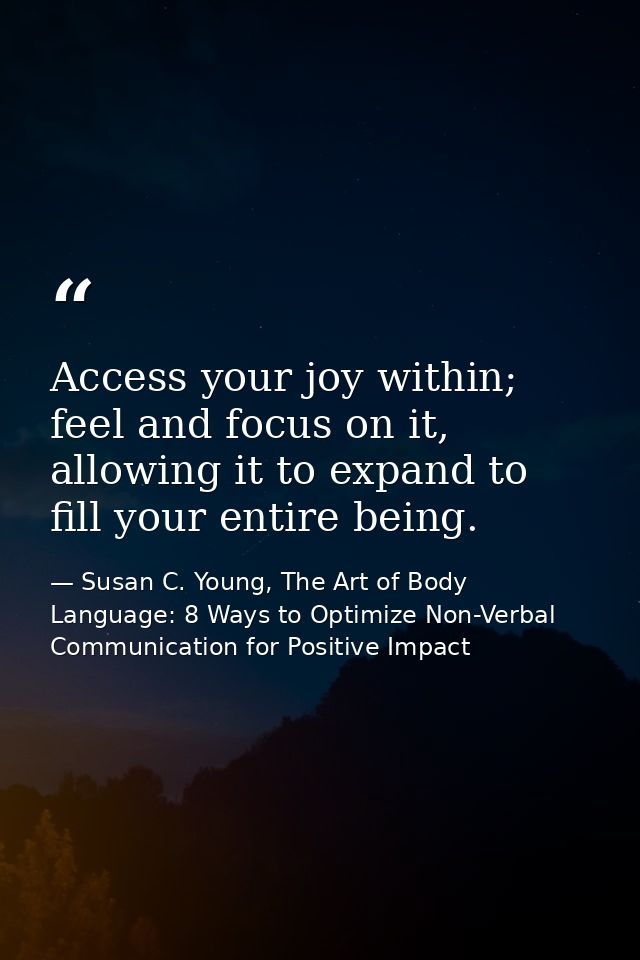 “

Access your joy within; feel and focus on it, allowing it to expand to fill your entire being.

— Susan C. Young, The Art of Body Language: 8 Ways to Optimize Non-Verbal Communication for Positive Impact